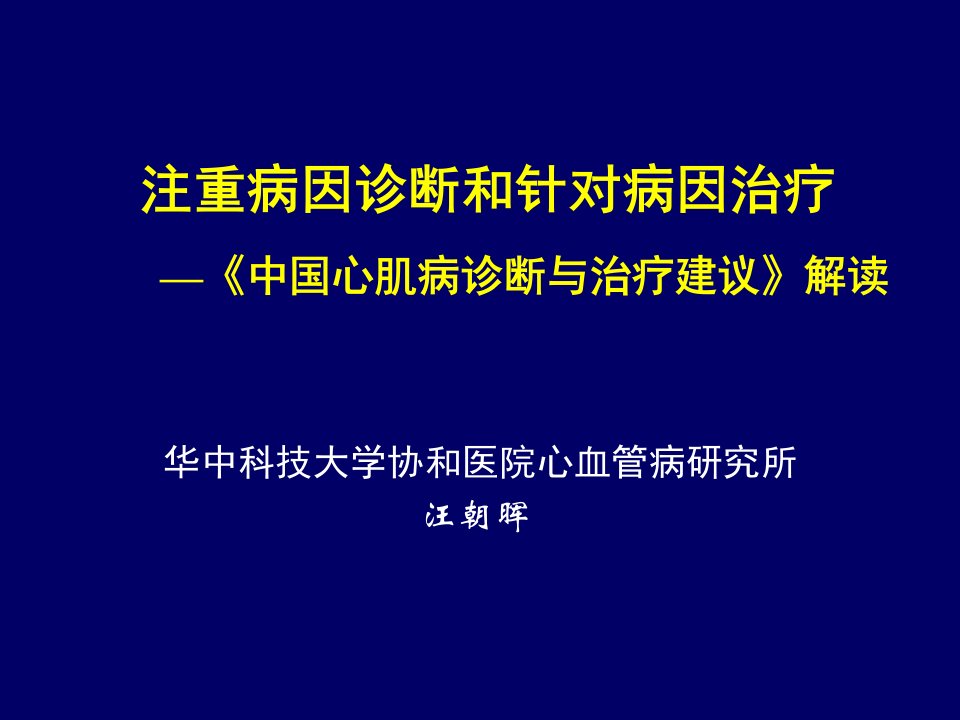 注重病因诊断和针对病因治疗

—《中国心肌病诊断与治疗建议》解读

华中科技大学协和医院心血管病研究所

汪朝晖